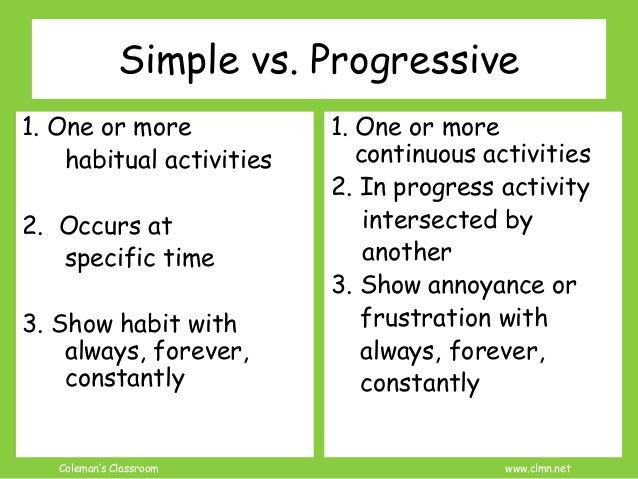 Simple vs. Progressive

1. One or more habitual activities

2. Occurs at specific time

3. Show habit with always, forever, constantly

1. One or more continuous activities

2. In progress activity intersected by another

3. Show annoyance or frustration with always, forever, constantly

Coleman's Classroom

www.clmn.net